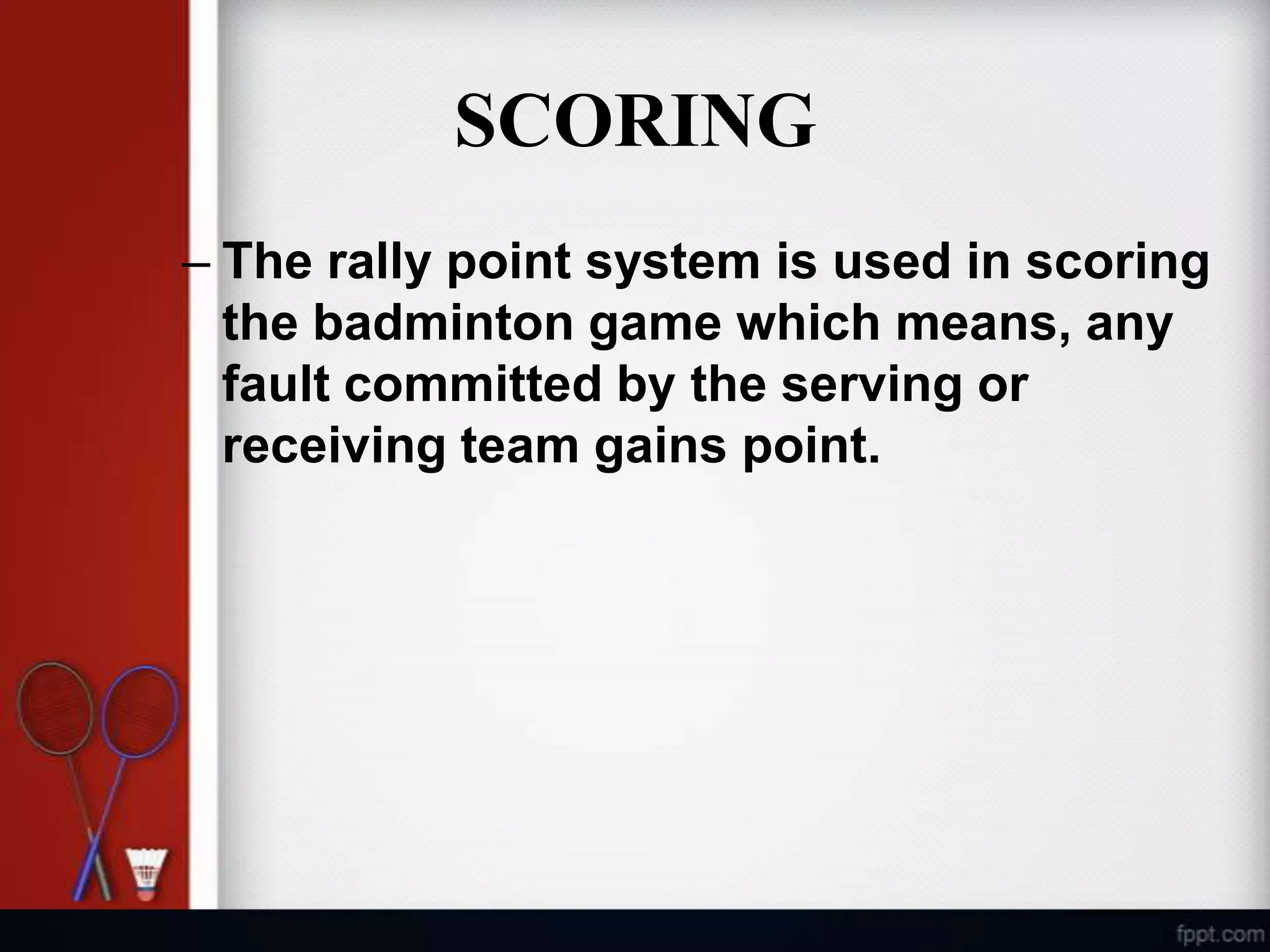 SCORING

– The rally point system is used in scoring the badminton game which means, any fault committed by the serving or receiving team gains point.

fppt.com